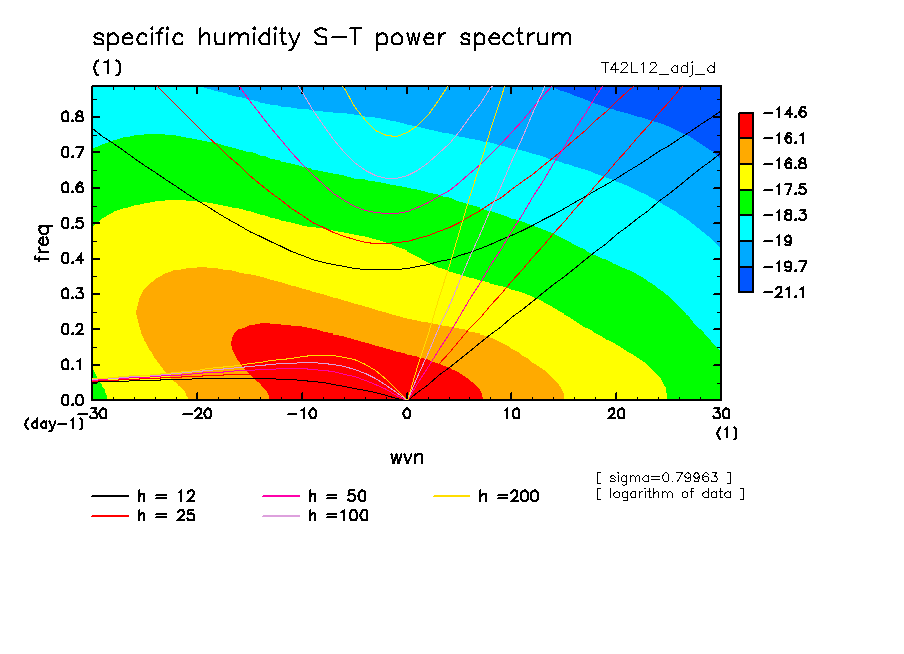 specific humidity S−T power spectrum
(1)
T42L12_adj_d

freq
0.8
0.7
0.6
0.5
0.4
0.3
0.2
0.1
0.0
(day−1)
−30
−20
−10
0
10
20
30
(1)
wvn

−14.6
−16.1
−16.8
−17.5
−18.3
−19
−19.7
−21.1

[ sigma=0.79963 ]
[ logarithm of data ]

h = 12
h = 25
h = 50
h =100
h =200